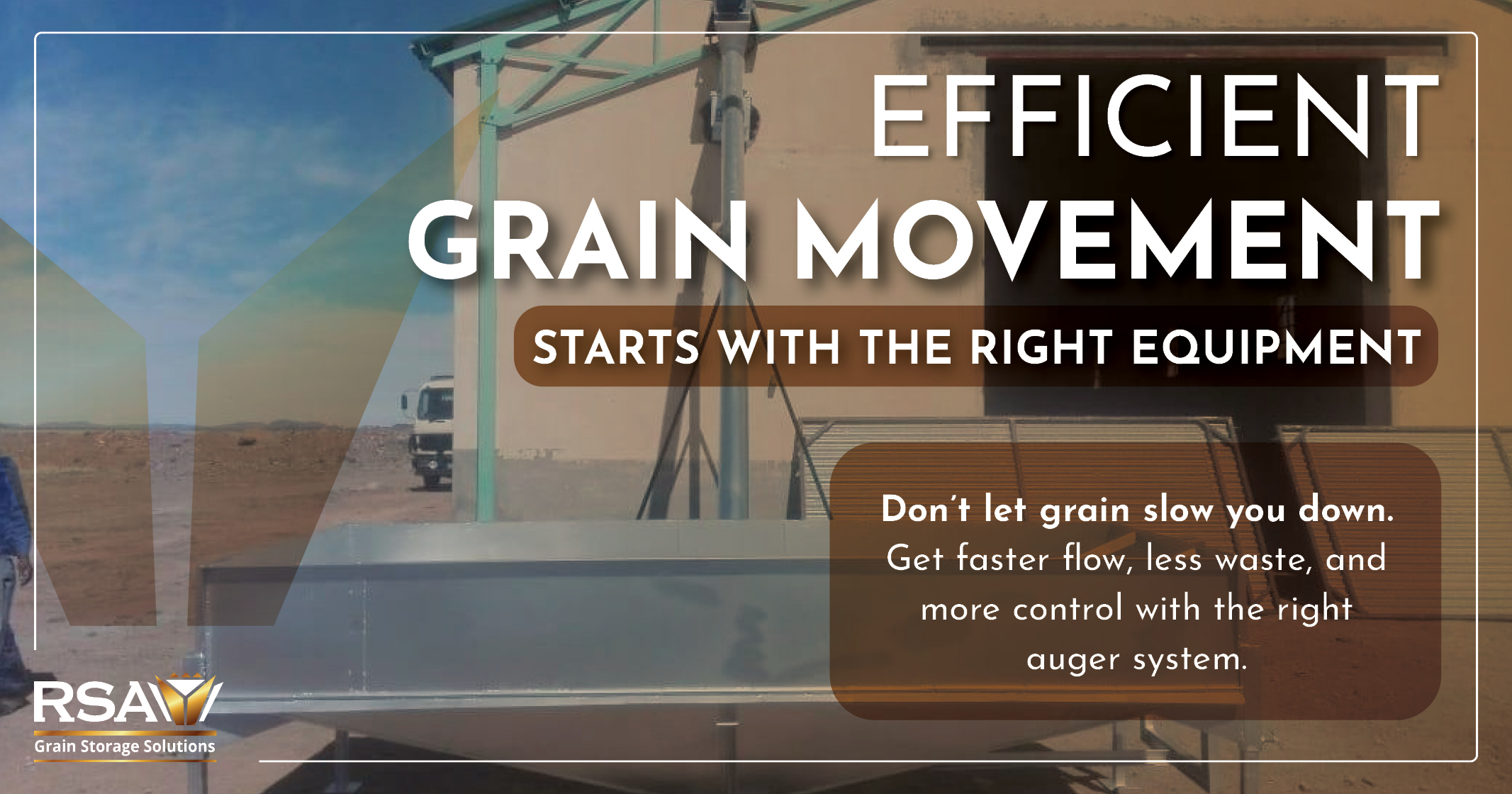 EFFICIENT
GRAIN MOVEMENT
STARTS WITH THE RIGHT EQUIPMENT

Don't let grain slow you down. Get faster flow, less waste, and more control with the right auger system.

RSA
Grain Storage Solutions